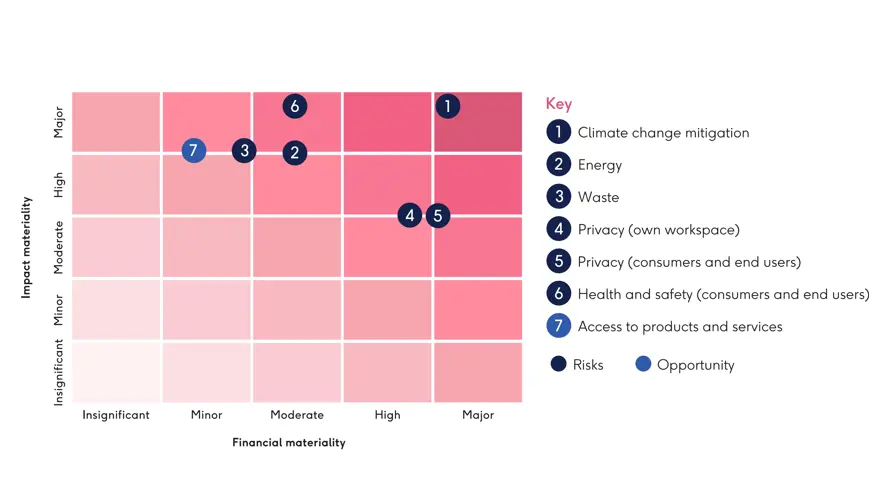 Impact materiality

Major
High
Moderate
Minor
Insignificant

6
1
7
3
2
4
5

Insignificant
Minor
Moderate
High
Major

Financial materiality

Key
1 Climate change mitigation
2 Energy
3 Waste
4 Privacy (own workspace)
5 Privacy (consumers and end users)
6 Health and safety (consumers and end users)
7 Access to products and services

Risks
Opportunity